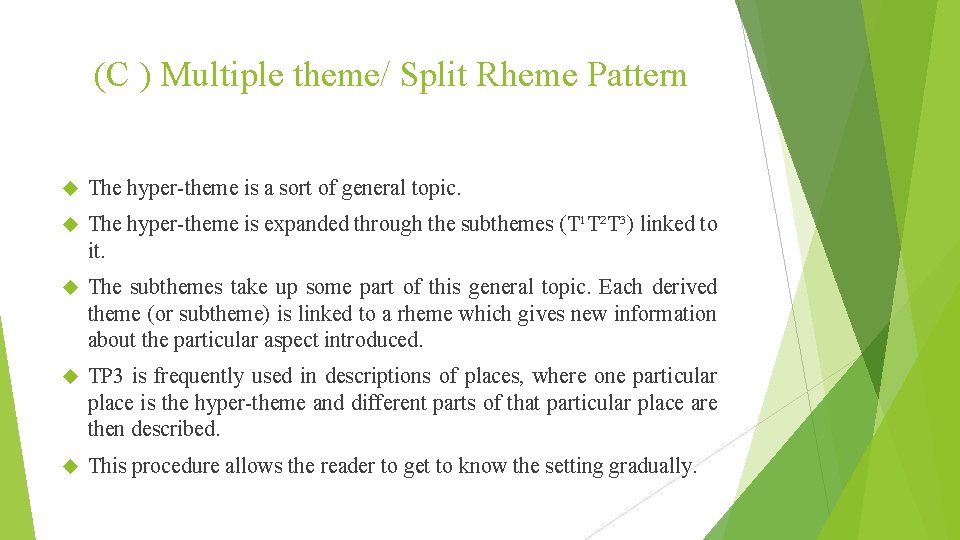 (C ) Multiple theme/ Split Rheme Pattern

The hyper-theme is a sort of general topic.

The hyper-theme is expanded through the subthemes ($T^1T^2T^3$) linked to it.

The subthemes take up some part of this general topic. Each derived theme (or subtheme) is linked to a rheme which gives new information about the particular aspect introduced.

TP3 is frequently used in descriptions of places, where one particular place is the hyper-theme and different parts of that particular place are then described.

This procedure allows the reader to get to know the setting gradually.